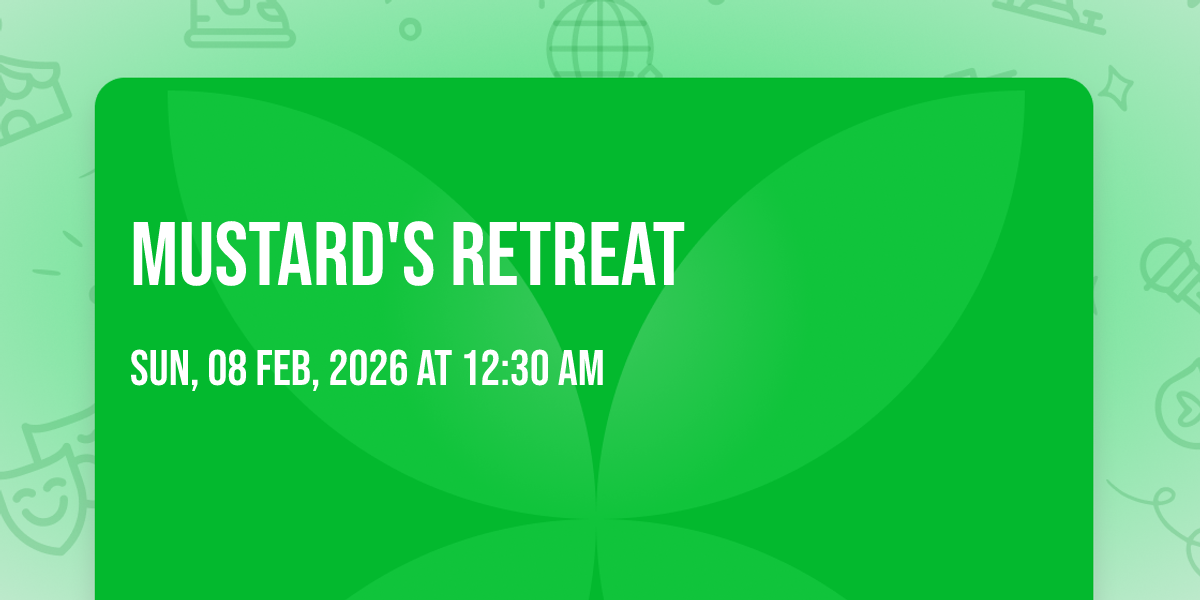 MUSTARD'S RETREAT

SUN, 08 FEB, 2026 AT 12:30 AM